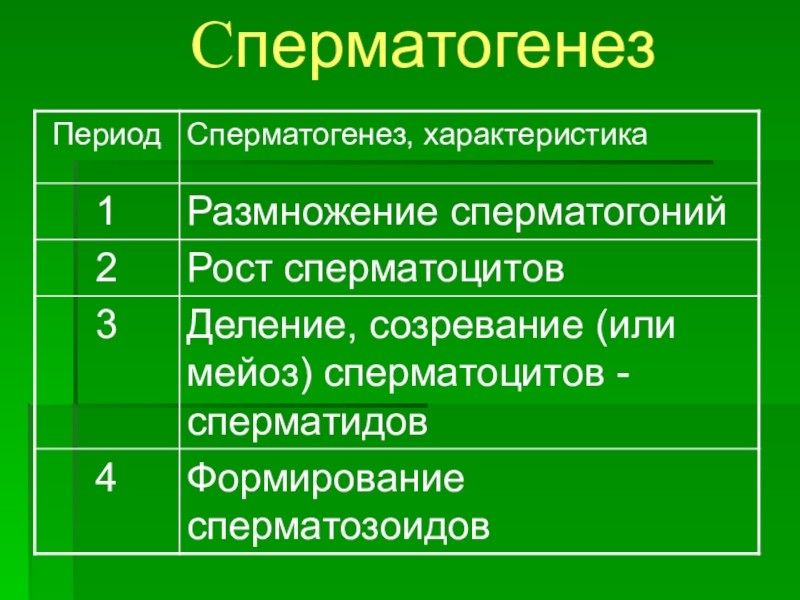 Сперматогенез

| Период | Сперматогенез, характеристика |
|---|---|
| 1 | Размножение сперматогоний |
| 2 | Рост сперматоцитов |
| 3 | Деление, созревание (или мейоз) сперматоцитов - сперматидов |
| 4 | Формирование сперматозоидов |